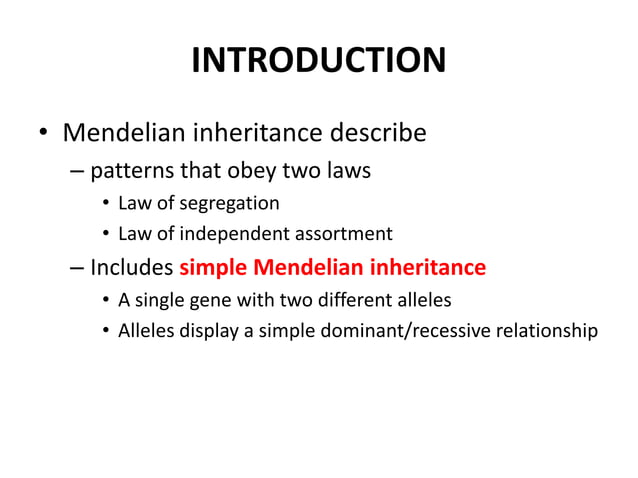 INTRODUCTION

• Mendelian inheritance describe
– patterns that obey two laws
• Law of segregation
• Law of independent assortment
– Includes simple Mendelian inheritance
• A single gene with two different alleles
• Alleles display a simple dominant/recessive relationship